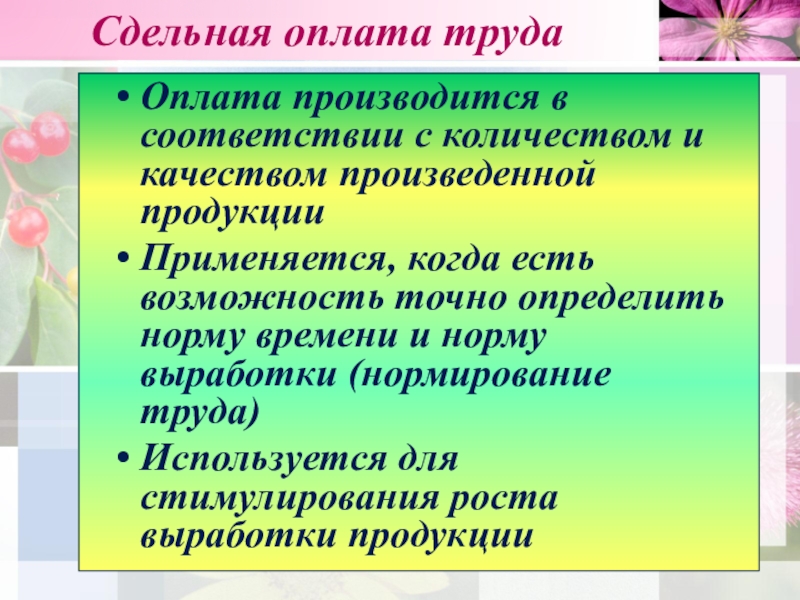 Сдельная оплата труда

• Оплата производится в соответствии с количеством и качеством произведенной продукции
• Применяется, когда есть возможность точно определить норму времени и норму выработки (нормирование труда)
• Используется для стимулирования роста выработки продукции